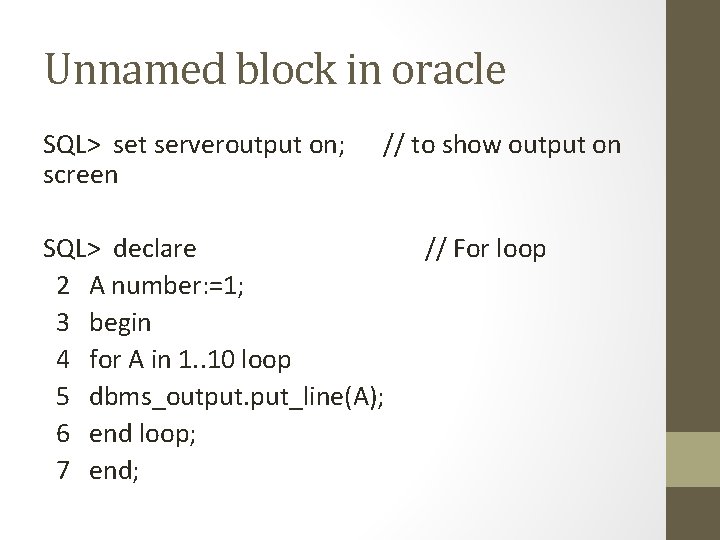 Unnamed block in oracle

SQL> set serveroutput on; // to show output on screen

SQL> declare // For loop
2 A number:=1;
3 begin
4 for A in 1..10 loop
5 dbms_output.put_line(A);
6 end loop;
7 end;